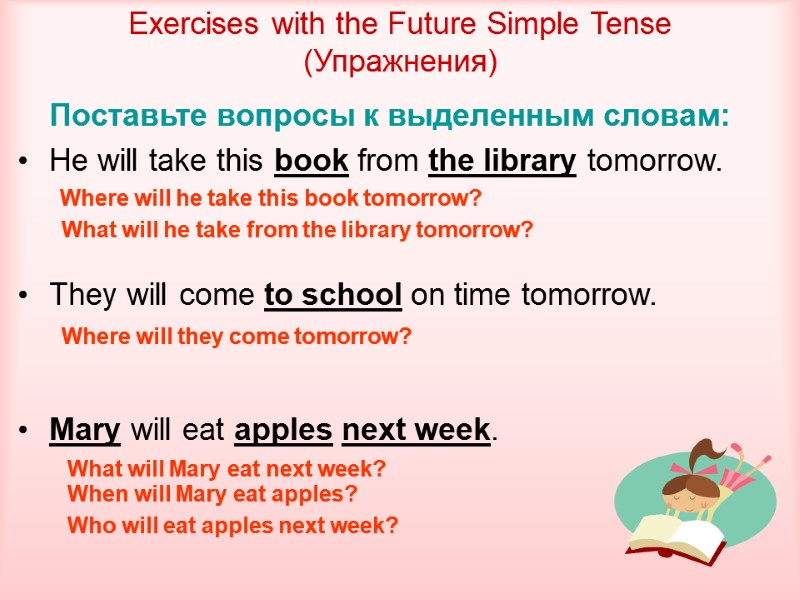 Exercises with the Future Simple Tense
(Упражнения)

Поставьте вопросы к выделенным словам:

• He will take this book from the library tomorrow.

Where will he take this book tomorrow?
What will he take from the library tomorrow?

• They will come to school on time tomorrow.

Where will they come tomorrow?

• Mary will eat apples next week.

What will Mary eat next week?
When will Mary eat apples?
Who will eat apples next week?